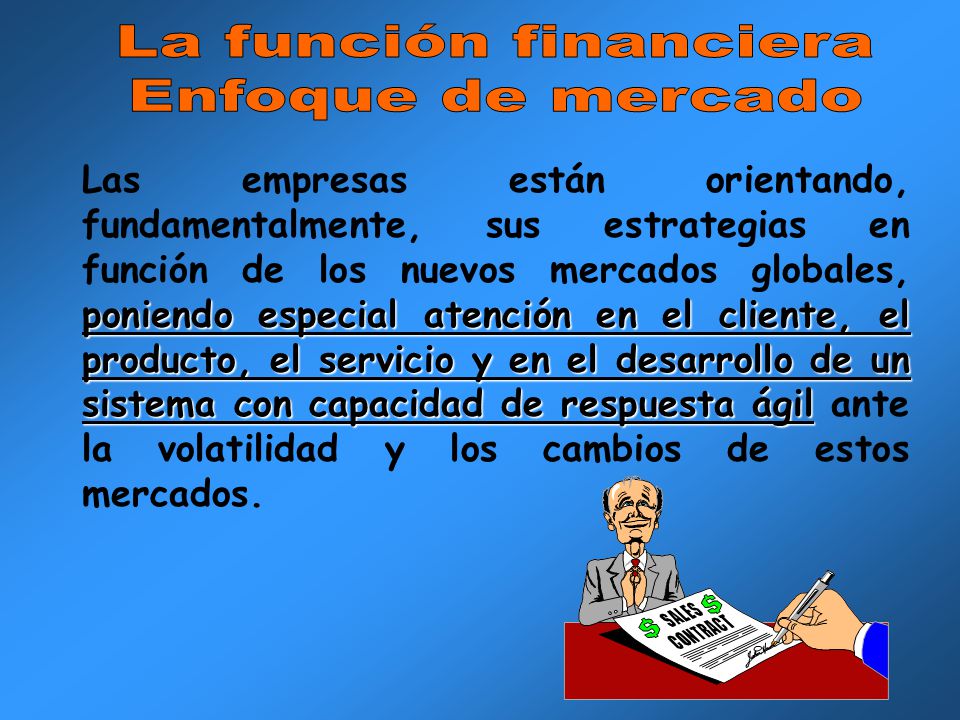 La función financiera
Enfoque de mercado

Las empresas están orientando, fundamentalmente, sus estrategias en función de los nuevos mercados globales, poniendo especial atención en el cliente, el producto, el servicio y en el desarrollo de un sistema con capacidad de respuesta ágil ante la volatilidad y los cambios de estos mercados.

$ SALES $
CONTRACT